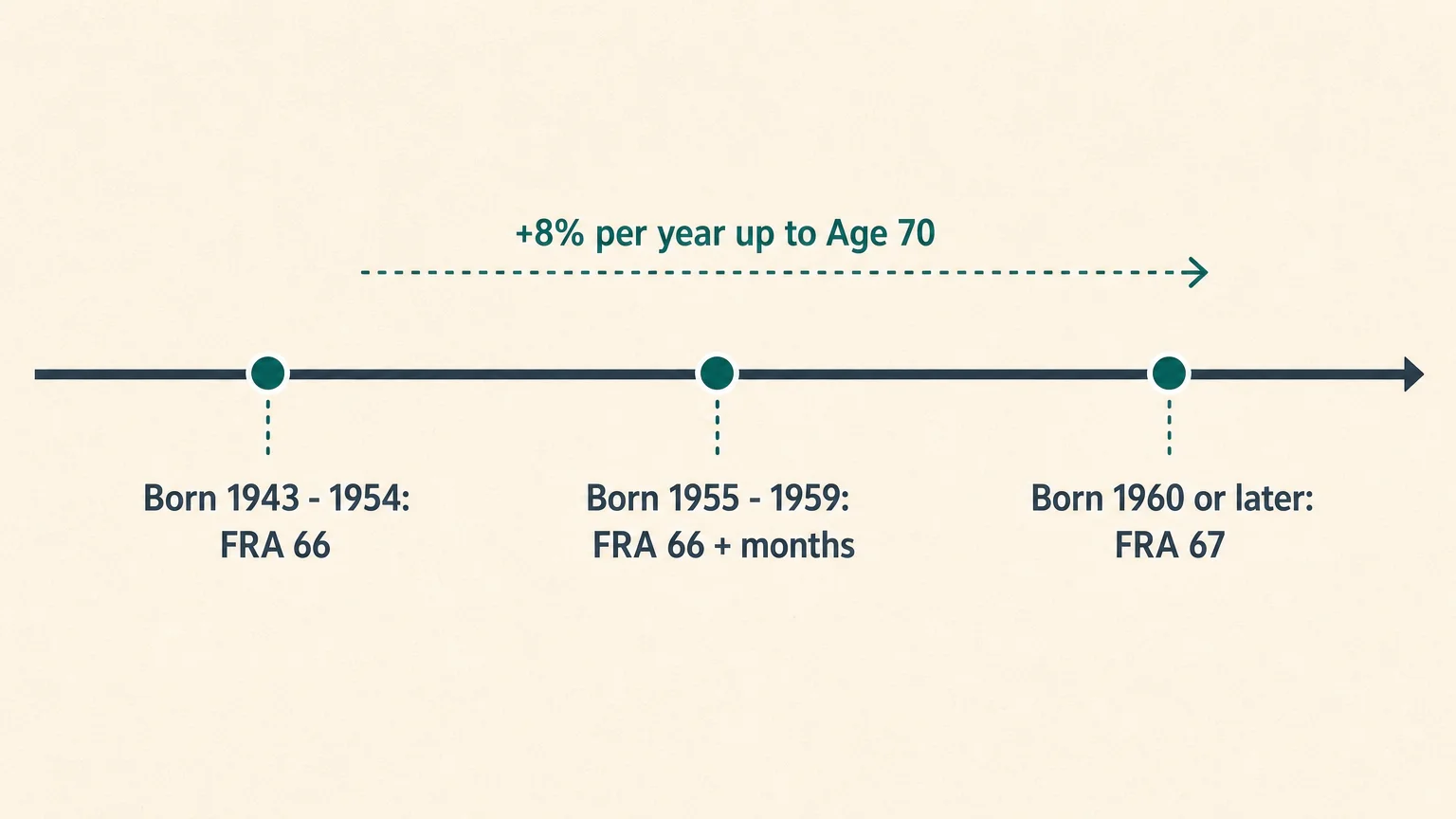 +8% per year up to Age 70

Born 1943 - 1954:
FRA 66

Born 1955 - 1959:
FRA 66 + months

Born 1960 or later:
FRA 67